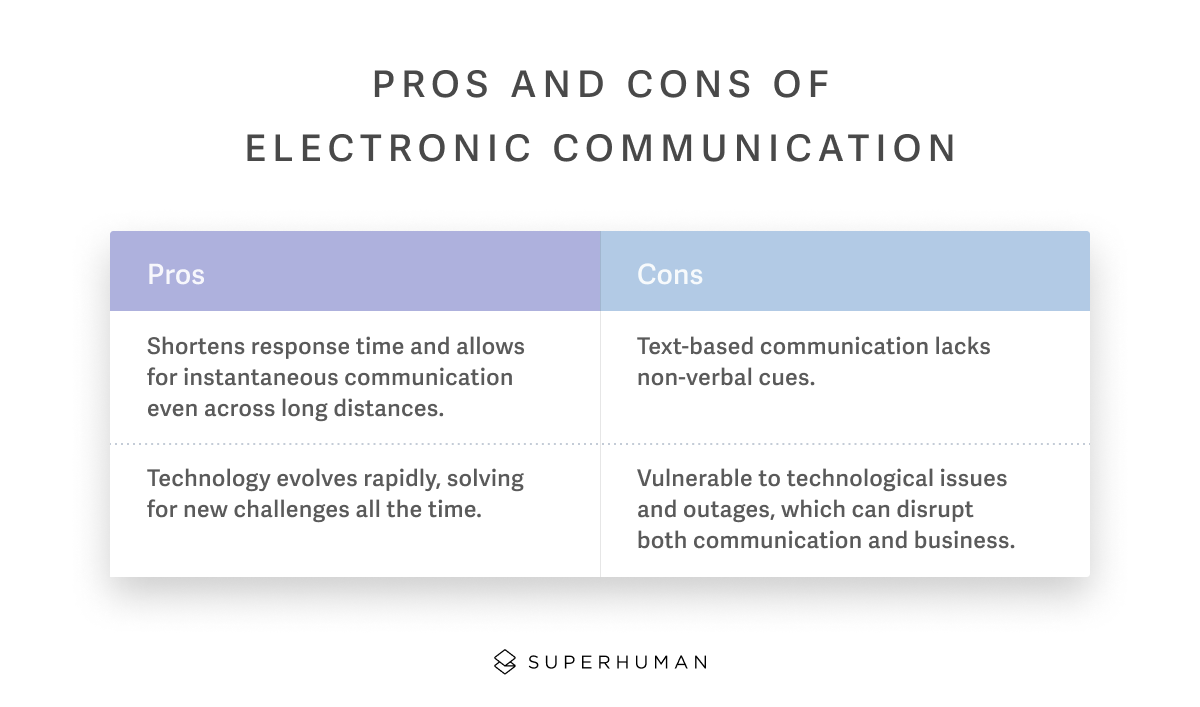 PROS AND CONS OF
ELECTRONIC COMMUNICATION

| Pros | Cons |
|---|---|
| Shortens response time and allows for instantaneous communication even across long distances. | Text-based communication lacks non-verbal cues. |
| Technology evolves rapidly, solving for new challenges all the time. | Vulnerable to technological issues and outages, which can disrupt both communication and business. |

SUPERHUMAN